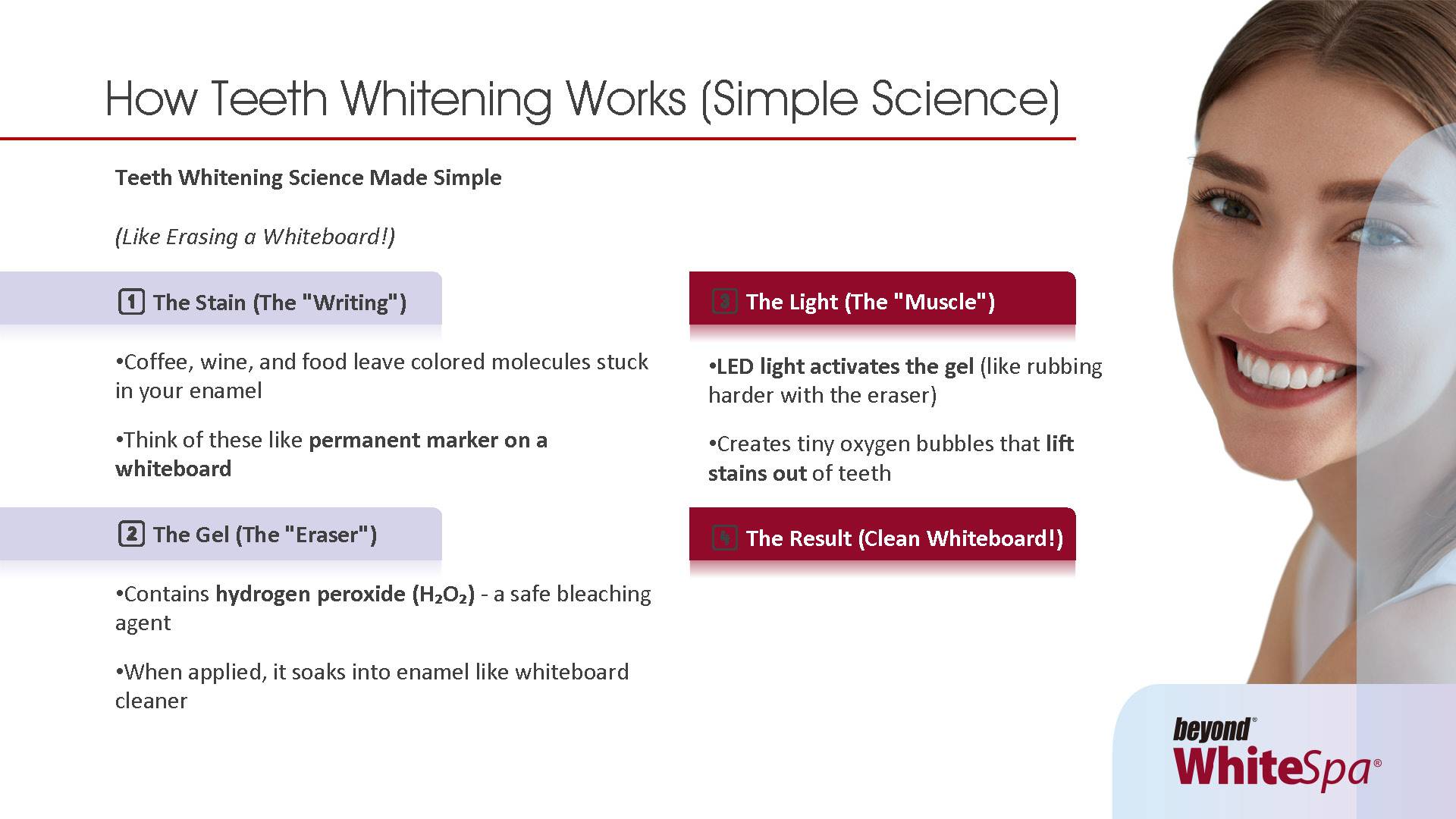 How Teeth Whitening Works (Simple Science)

Teeth Whitening Science Made Simple

(Like Erasing a Whiteboard!)

1 The Stain (The "Writing")

•Coffee, wine, and food leave colored molecules stuck in your enamel

•Think of these like permanent marker on a whiteboard

2 The Gel (The "Eraser")

•Contains hydrogen peroxide ($H_2O_2$) - a safe bleaching agent

•When applied, it soaks into enamel like whiteboard cleaner

3 The Light (The "Muscle")

•LED light activates the gel (like rubbing harder with the eraser)

•Creates tiny oxygen bubbles that lift stains out of teeth

4 The Result (Clean Whiteboard!)

beyond® WhiteSpa®